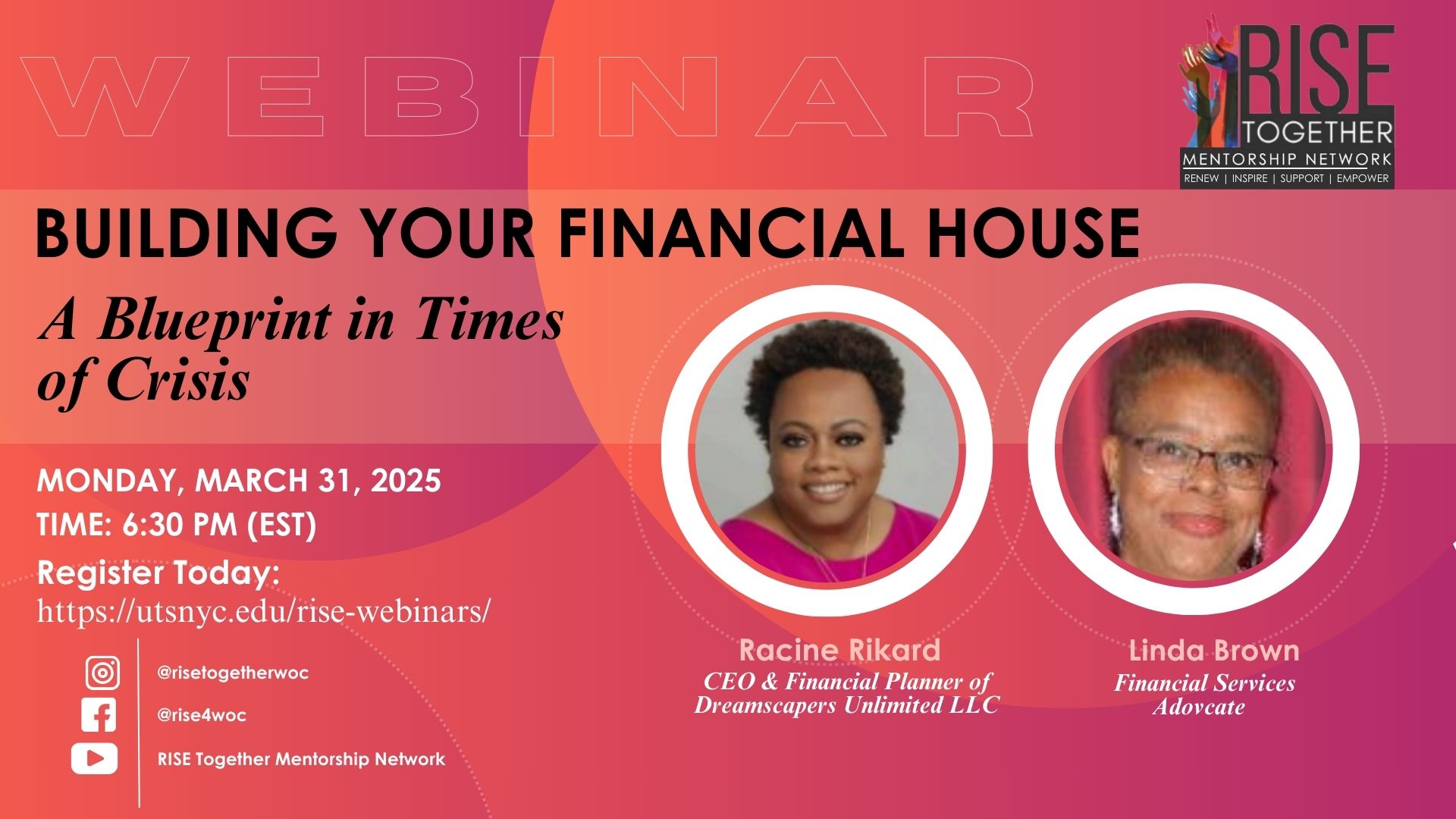 WEBINAR

RISE TOGETHER
MENTORSHIP NETWORK
RENEW | INSPIRE | SUPPORT | EMPOWER

BUILDING YOUR FINANCIAL HOUSE

A Blueprint in Times of Crisis

MONDAY, MARCH 31, 2025
TIME: 6:30 PM (EST)
Register Today:
https://utsnyc.edu/rise-webinars/

@risetogetherwoc
@rise4woc
RISE Together Mentorship Network

Racine Rikard
CEO & Financial Planner of Dreamscapers Unlimited LLC

Linda Brown
Financial Services Adovcate